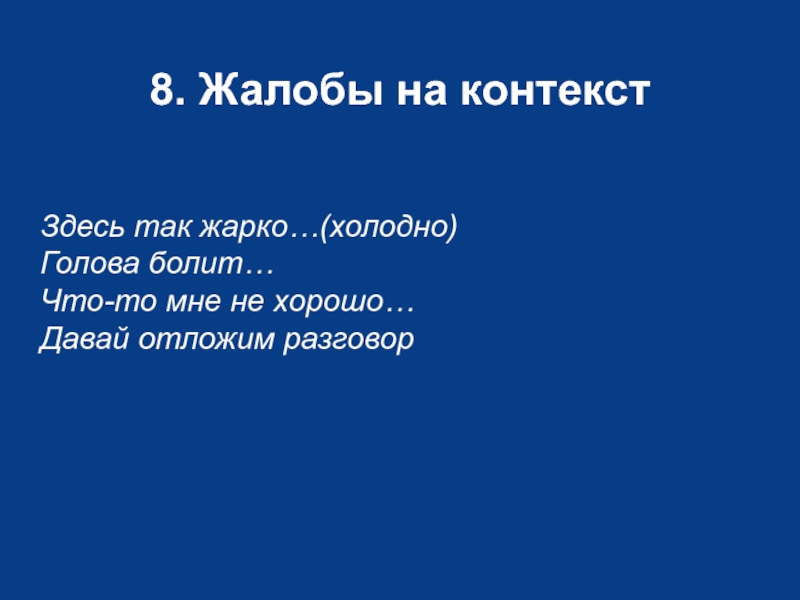 8. Жалобы на контекст

Здесь так жарко…(холодно)
Голова болит…
Что-то мне не хорошо…
Давай отложим разговор